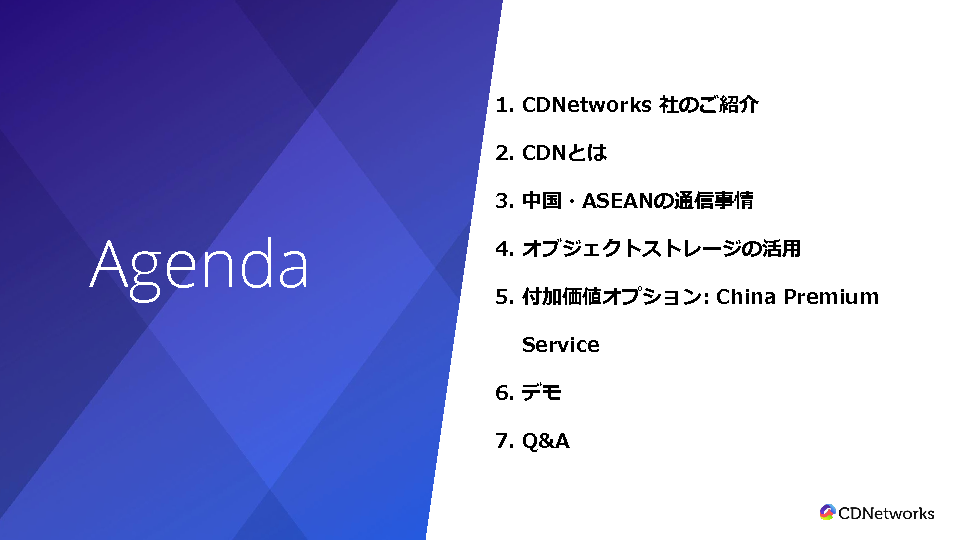 Agenda

1. CDNetworks 社のご紹介
2. CDNとは
3. 中国・ASEANの通信事情
4. オブジェクトストレージの活用
5. 付加価値オプション: China Premium Service
6. デモ
7. Q&A

CDNetworks